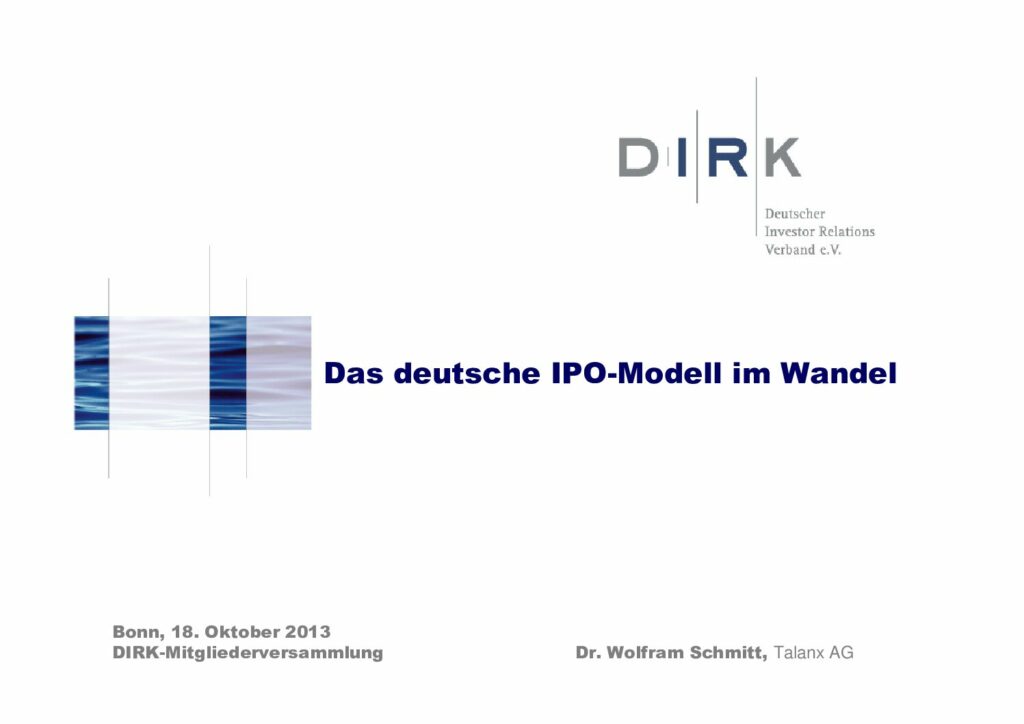 DIRK

Deutscher
Investor Relations
Verband e.V.

Das deutsche IPO-Modell im Wandel

Bonn, 18. Oktober 2013
DIRK-Mitgliederversammlung

Dr. Wolfram Schmitt, Talanx AG